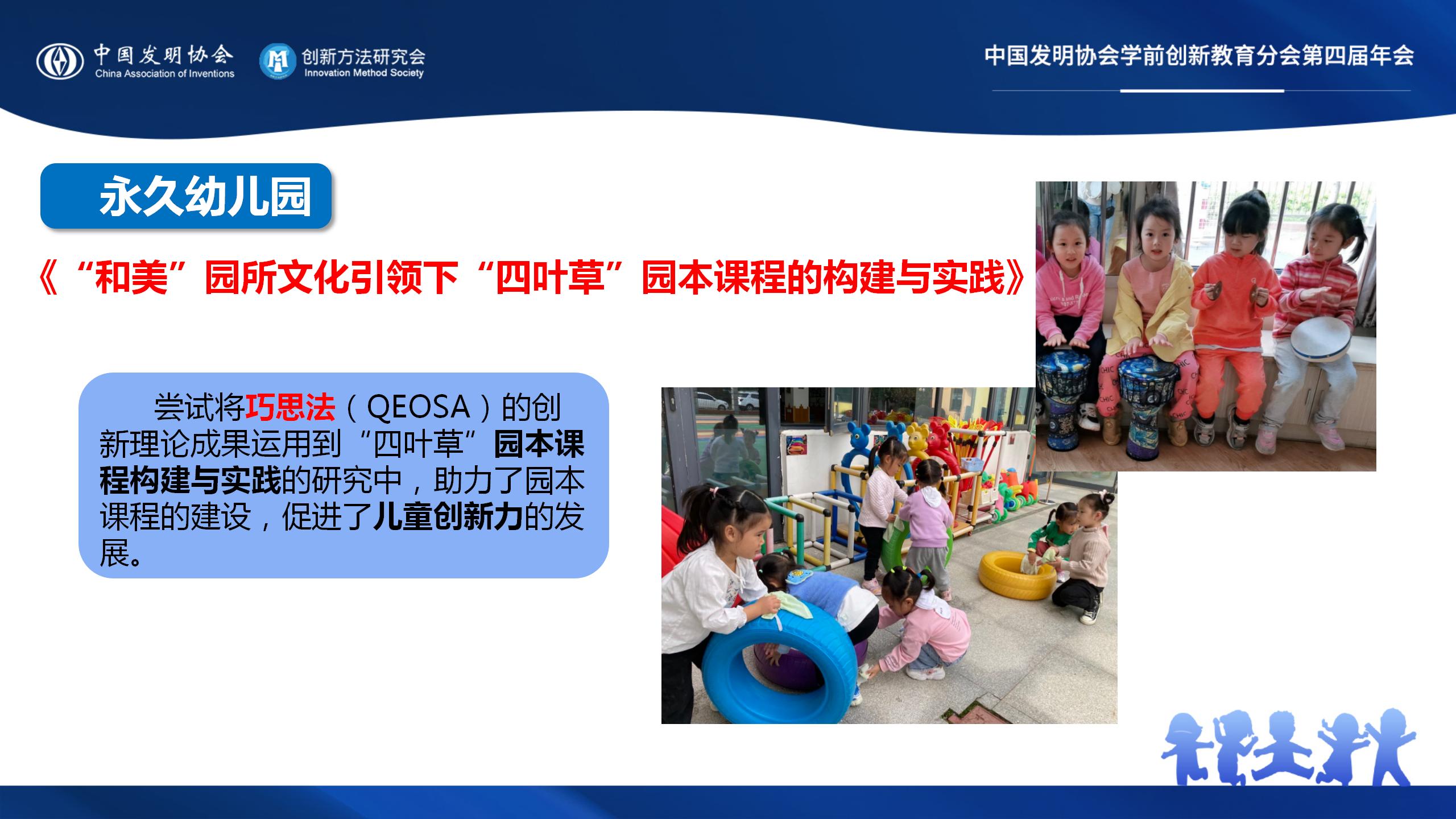 中国发明协会
China Association of Inventions

创新方法研究会
Innovation Method Society

中国发明协会学前创新教育分会第四届年会

永久幼儿园

《“和美”园所文化引领下“四叶草”园本课程的构建与实践》

尝试将巧思法（QEOSA）的创新理论成果运用到“四叶草”园本课程构建与实践的研究中，助力了园本课程的建设，促进了儿童创新力的发展。